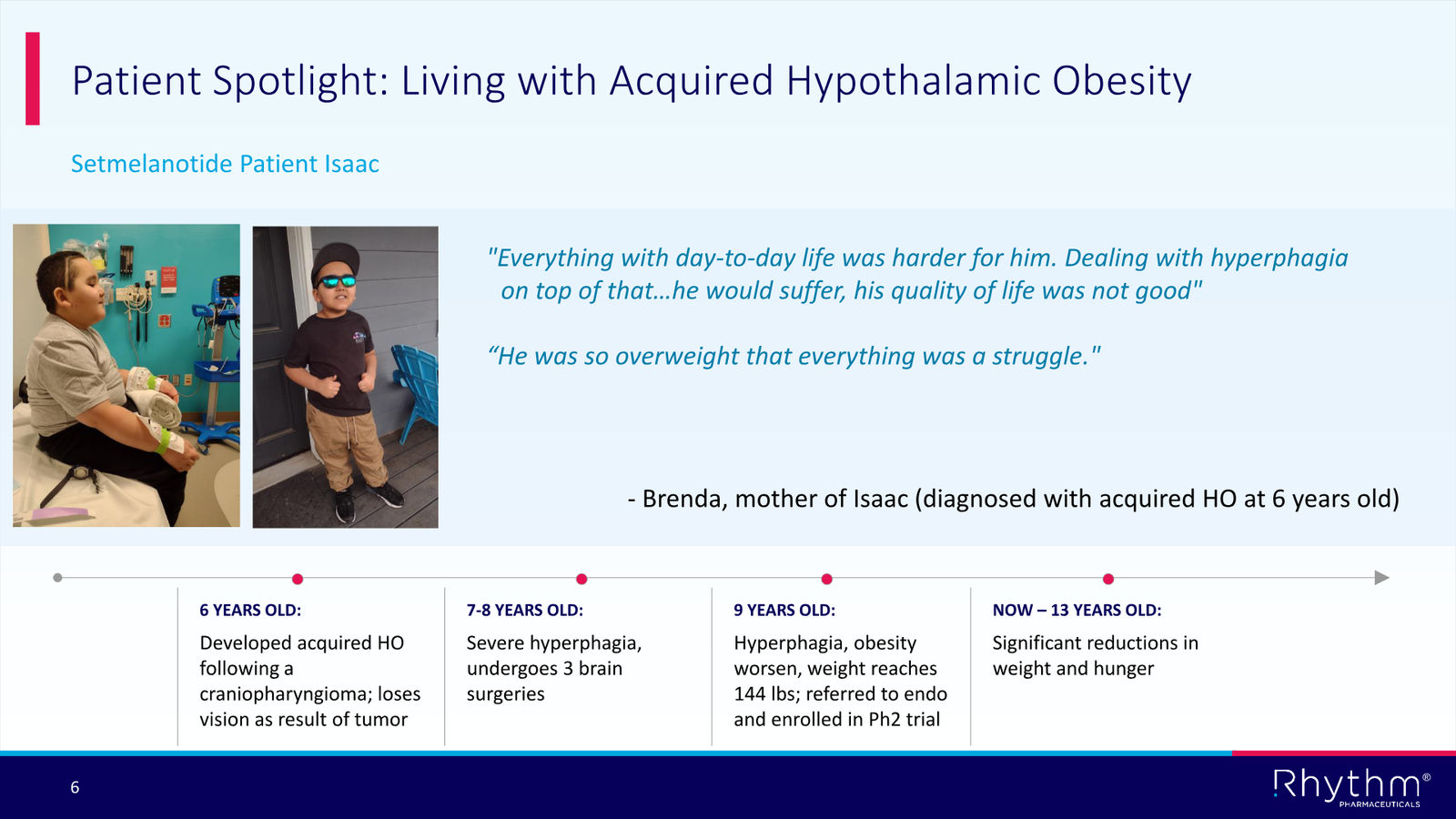 Patient Spotlight: Living with Acquired Hypothalamic Obesity

Setmelanotide Patient Isaac

"Everything with day-to-day life was harder for him. Dealing with hyperphagia on top of that…he would suffer, his quality of life was not good"

“He was so overweight that everything was a struggle."

- Brenda, mother of Isaac (diagnosed with acquired HO at 6 years old)

6 YEARS OLD:
Developed acquired HO following a craniopharyngioma; loses vision as result of tumor

7-8 YEARS OLD:
Severe hyperphagia, undergoes 3 brain surgeries

9 YEARS OLD:
Hyperphagia, obesity worsen, weight reaches 144 lbs; referred to endo and enrolled in Ph2 trial

NOW – 13 YEARS OLD:
Significant reductions in weight and hunger

6

Rhythm®
PHARMACEUTICALS